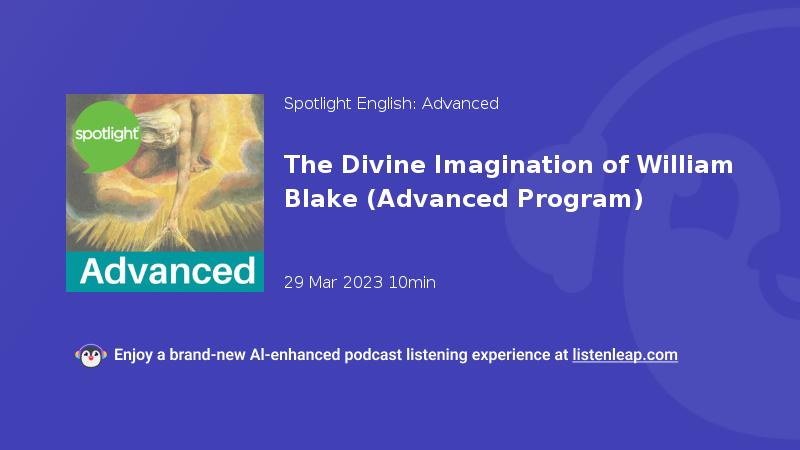 spotlight

Advanced

Spotlight English: Advanced

The Divine Imagination of William Blake (Advanced Program)

29 Mar 2023 10min

Enjoy a brand-new AI-enhanced podcast listening experience at listenleap.com